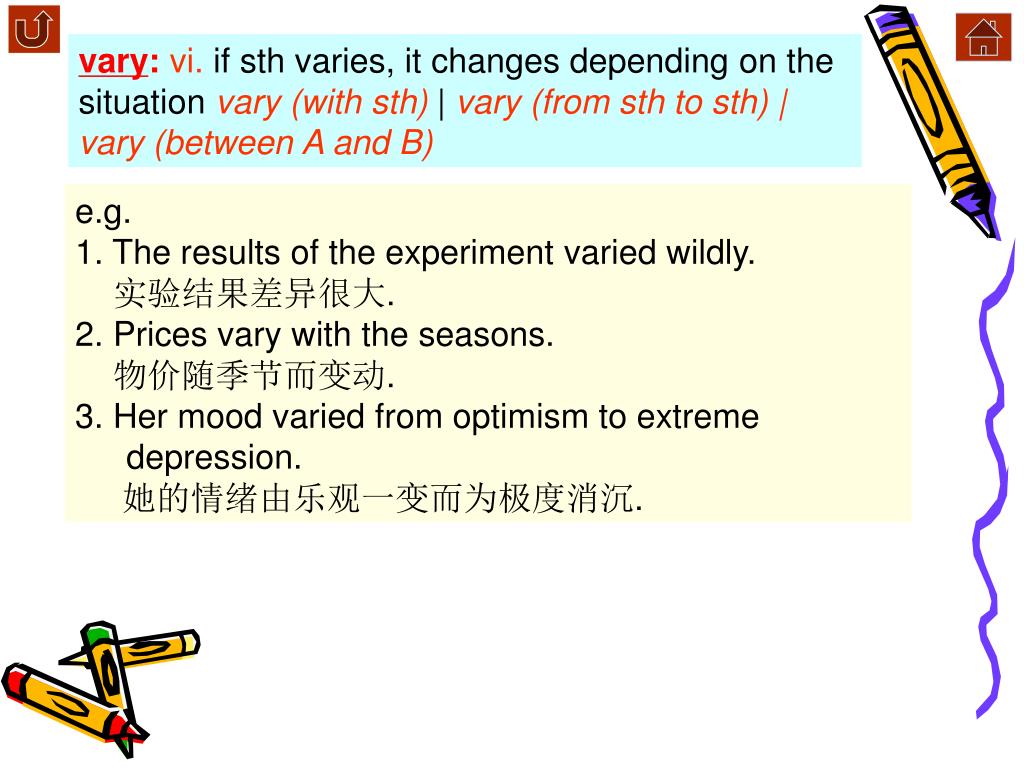 vary: vi. if sth varies, it changes depending on the situation vary (with sth) | vary (from sth to sth) | vary (between A and B)

e.g.
1. The results of the experiment varied wildly.
实验结果差异很大.
2. Prices vary with the seasons.
物价随季节而变动.
3. Her mood varied from optimism to extreme depression.
她的情绪由乐观一变而为极度消沉.